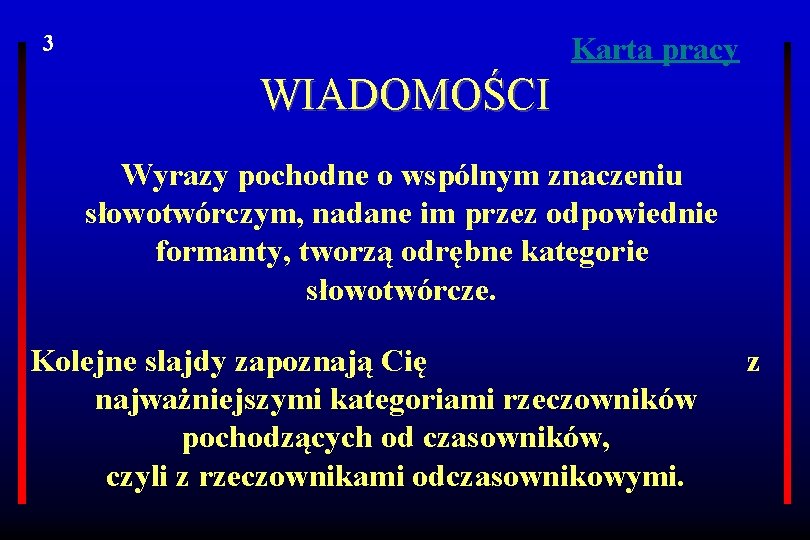 3

Karta pracy

WIADOMOŚCI

Wyrazy pochodne o wspólnym znaczeniu słowotwórczym, nadane im przez odpowiednie formanty, tworzą odrębne kategorie słowotwórcze.

Kolejne slajdy zapoznają Cię z najważniejszymi kategoriami rzeczowników pochodzących od czasowników, czyli z rzeczownikami odczasownikowymi.